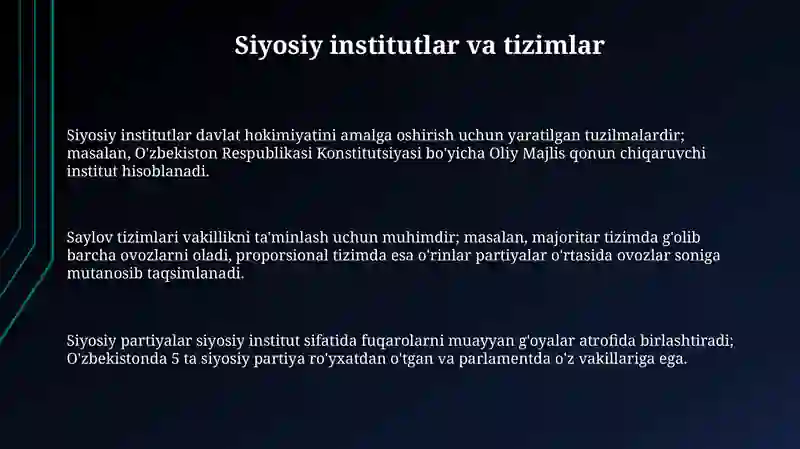 Siyosiy institutlar va tizimlar

Siyosiy institutlar davlat hokimiyatini amalga oshirish uchun yaratilgan tuzilmalardir; masalan, O'zbekiston Respublikasi Konstitutsiyasi bo'yicha Oliy Majlis qonun chiqaruvchi institut hisoblanadi.

Saylov tizimlari vakillikni ta'minlash uchun muhimdir; masalan, majoritar tizimda g'olib barcha ovozlarni oladi, proporsional tizimda esa o'rinlar partiyalar o'rtasida ovozlar soniga mutanosib taqsimlanadi.

Siyosiy partiyalar siyosiy institut sifatida fuqarolarni muayyan g'oyalar atrofida birlashtiradi; O'zbekistonda 5 ta siyosiy partiya ro'yxatdan o'tgan va parlamentda o'z vakillariga ega.